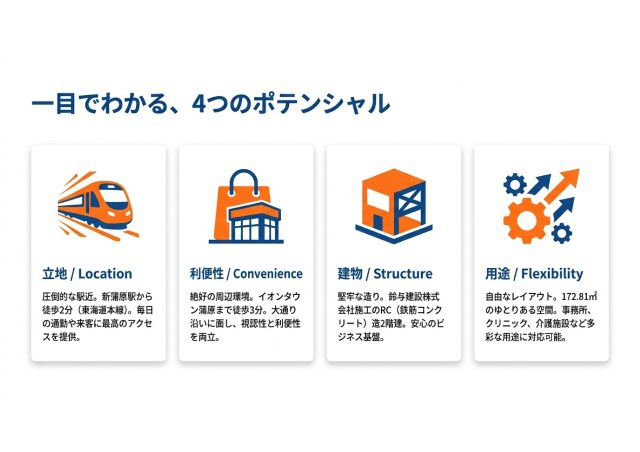 一目でわかる、4つのポテンシャル

立地 / Location

圧倒的な駅近。新蒲原駅から徒歩2分（東海道本線）。毎日の通勤や来客に最高のアクセスを提供。

利便性 / Convenience

絶好の周辺環境。イオンタウン蒲原まで徒歩3分。大通り沿いに面し、視認性と利便性を両立。

建物 / Structure

堅牢な造り。鈴与建設株式会社施工のRC（鉄筋コンクリート）造2階建。安心のビジネス基盤。

用途 / Flexibility

自由なレイアウト。172.81㎡のゆとりある空間。事務所、クリニック、介護施設など多彩な用途に対応可能。